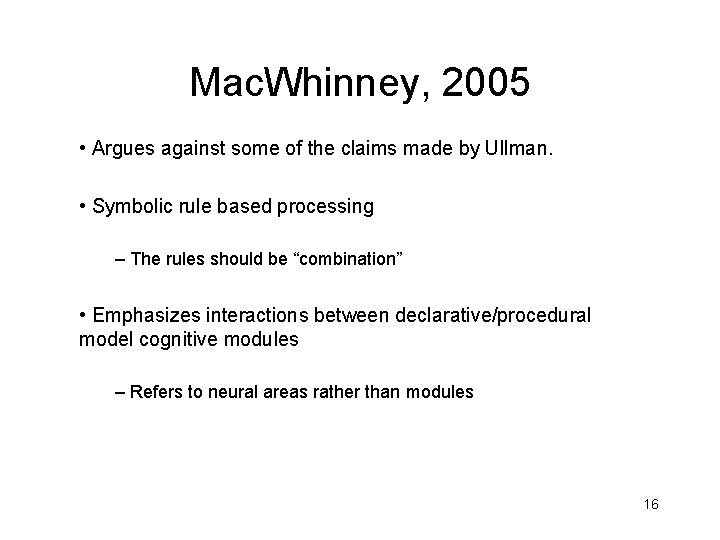 MacWhinney, 2005

• Argues against some of the claims made by Ullman.

• Symbolic rule based processing

– The rules should be “combination”

• Emphasizes interactions between declarative/procedural model cognitive modules

– Refers to neural areas rather than modules

16